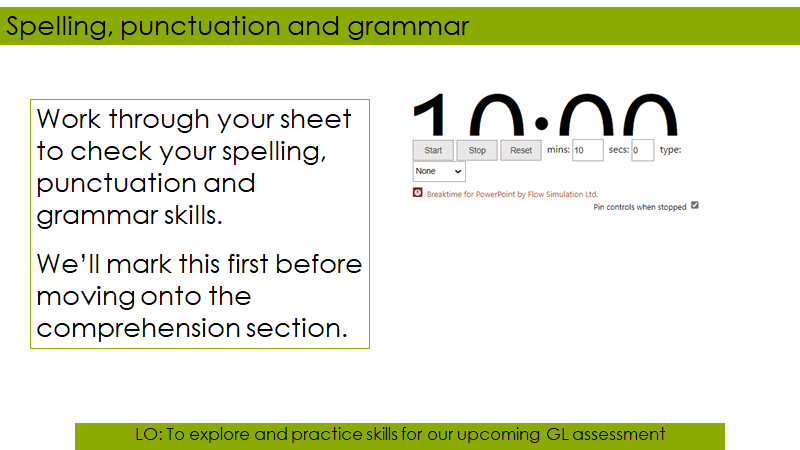 Spelling, punctuation and grammar

Work through your sheet to check your spelling, punctuation and grammar skills.

We'll mark this first before moving onto the comprehension section.

10:00

Start Stop Reset mins: 10 secs: 0 type: None

Breaktime for PowerPoint by Flow Simulation Ltd.

Pin controls when stopped

LO: To explore and practice skills for our upcoming GL assessment